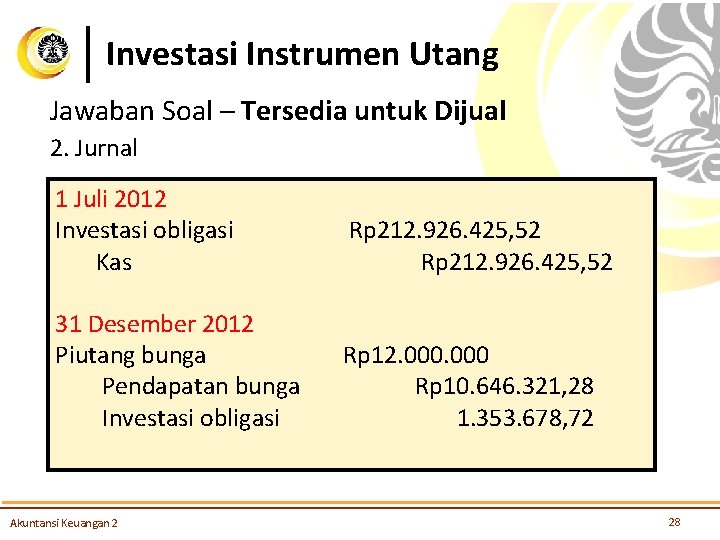 Investasi Instrumen Utang

Jawaban Soal – Tersedia untuk Dijual

2. Jurnal

1 Juli 2012
Investasi obligasi Rp212.926.425,52
Kas Rp212.926.425,52

31 Desember 2012
Piutang bunga Rp12.000.000
Pendapatan bunga Rp10.646.321,28
Investasi obligasi 1.353.678,72

Akuntansi Keuangan 2

28